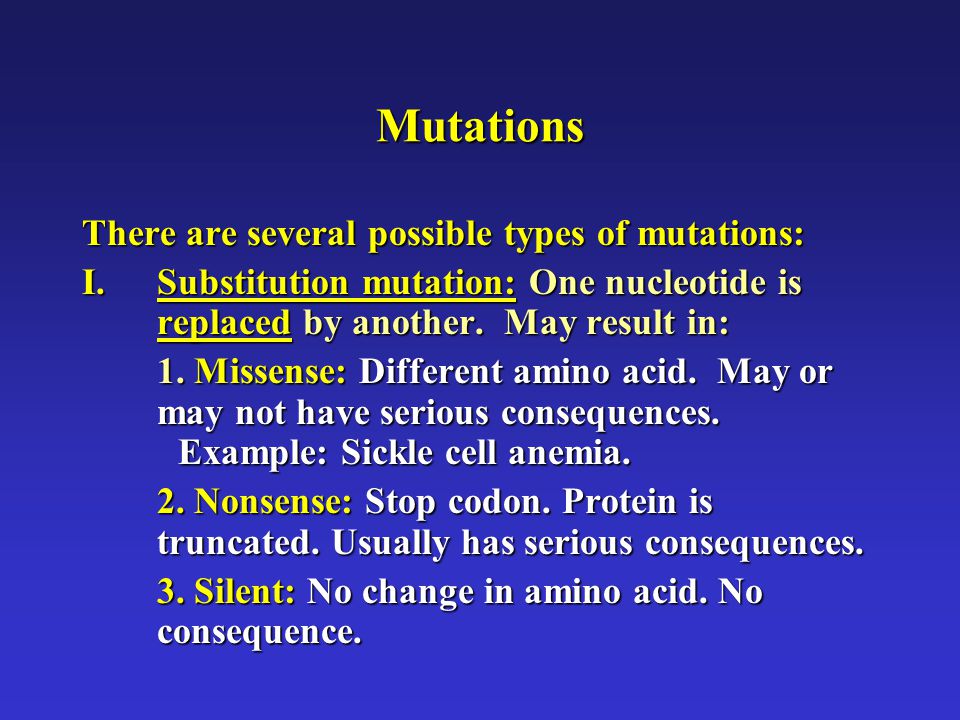 Mutations

There are several possible types of mutations:

I. Substitution mutation: One nucleotide is replaced by another. May result in:

1. Missense: Different amino acid. May or may not have serious consequences. Example: Sickle cell anemia.

2. Nonsense: Stop codon. Protein is truncated. Usually has serious consequences.

3. Silent: No change in amino acid. No consequence.